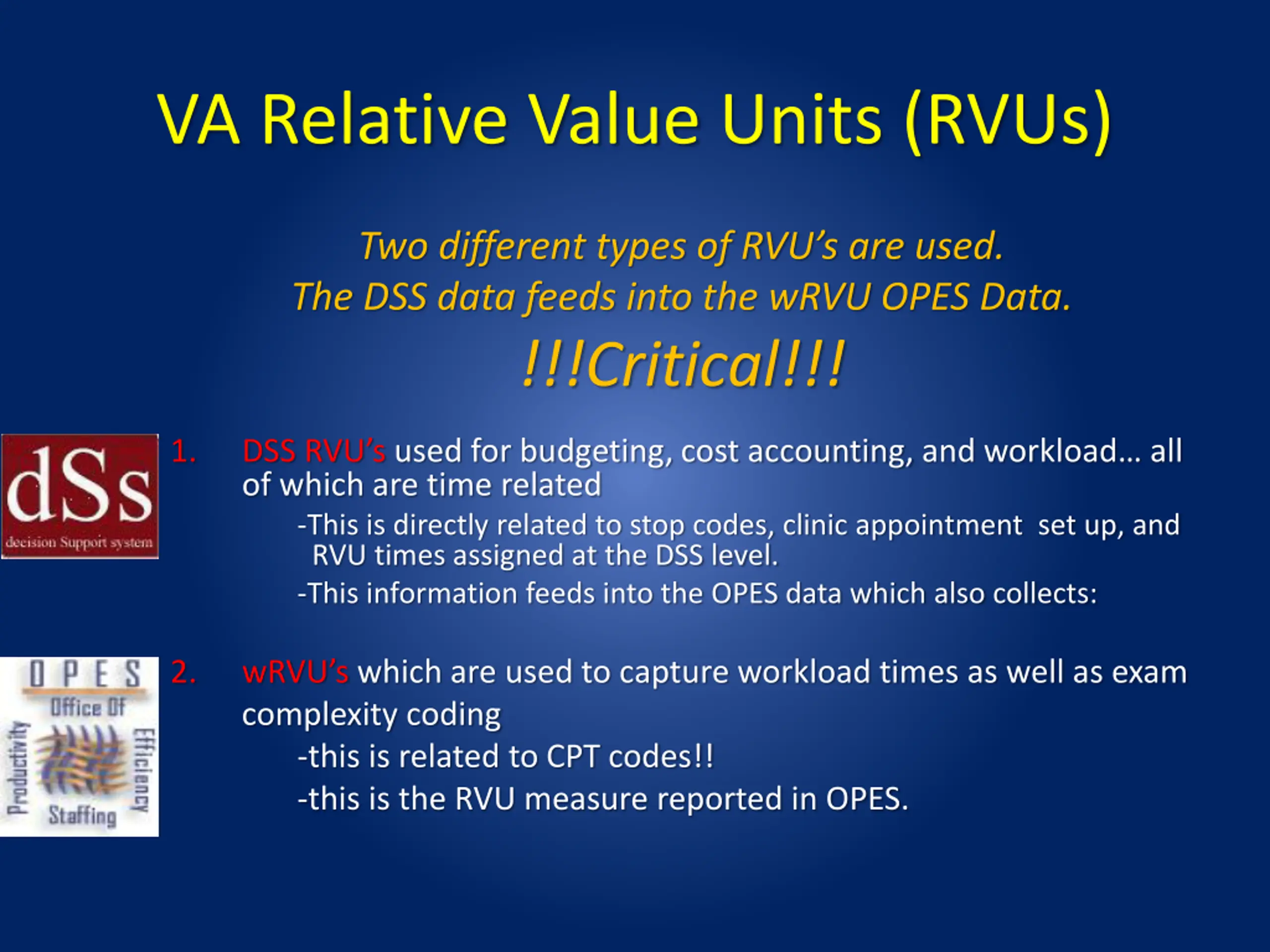 VA Relative Value Units (RVUs)

Two different types of RVU's are used.
The DSS data feeds into the wRVU OPES Data.

!!!Critical!!!

dSs
decision Support system

1. DSS RVU's used for budgeting, cost accounting, and workload… all of which are time related

-This is directly related to stop codes, clinic appointment set up, and RVU times assigned at the DSS level.

-This information feeds into the OPES data which also collects:

OPES
Office Of
Productivity
Efficiency
Staffing

2. wRVU's which are used to capture workload times as well as exam complexity coding

-this is related to CPT codes!!

-this is the RVU measure reported in OPES.